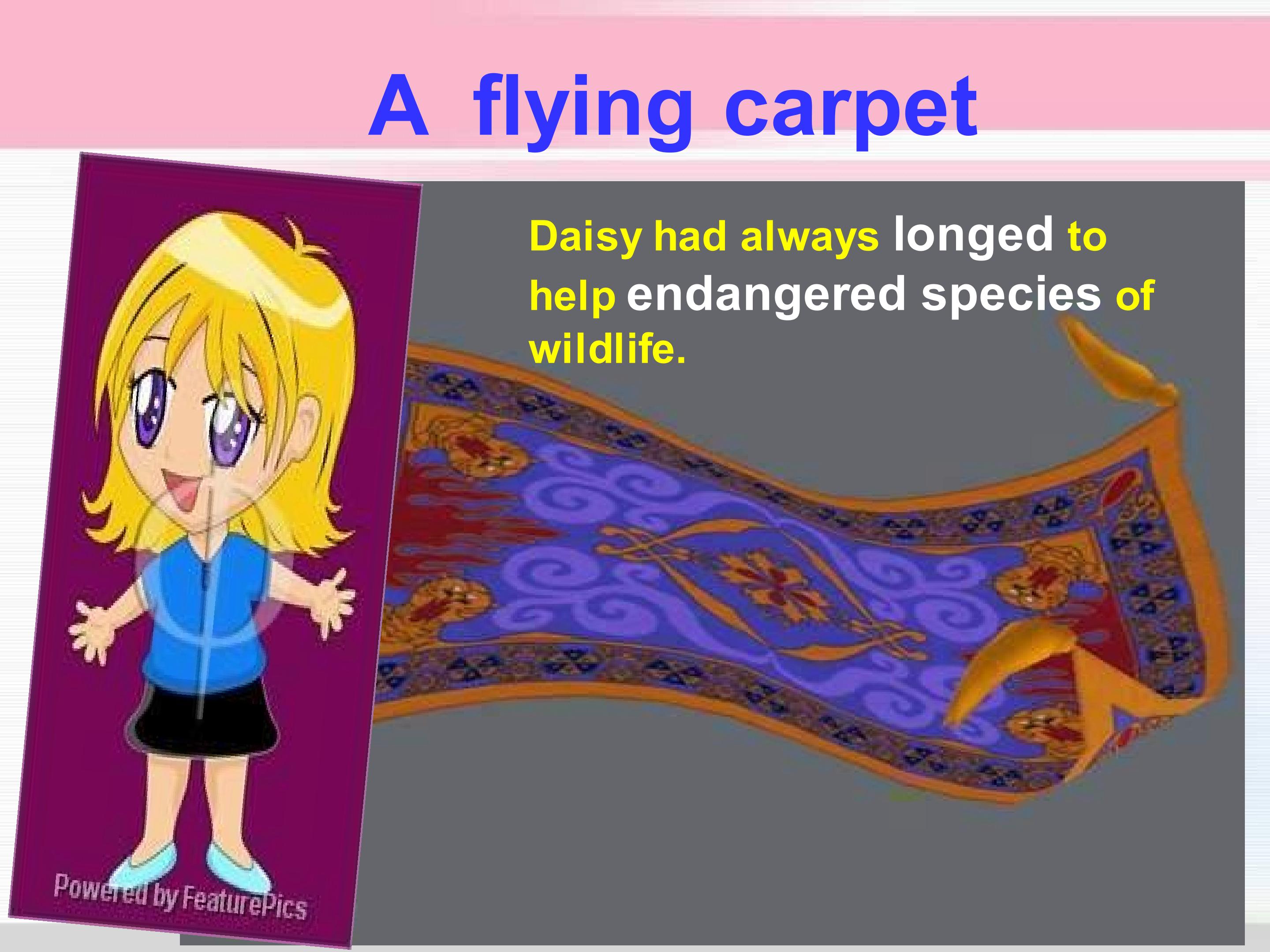 A flying carpet

Daisy had always longed to help endangered species of wildlife.

Powered by FeaturePics